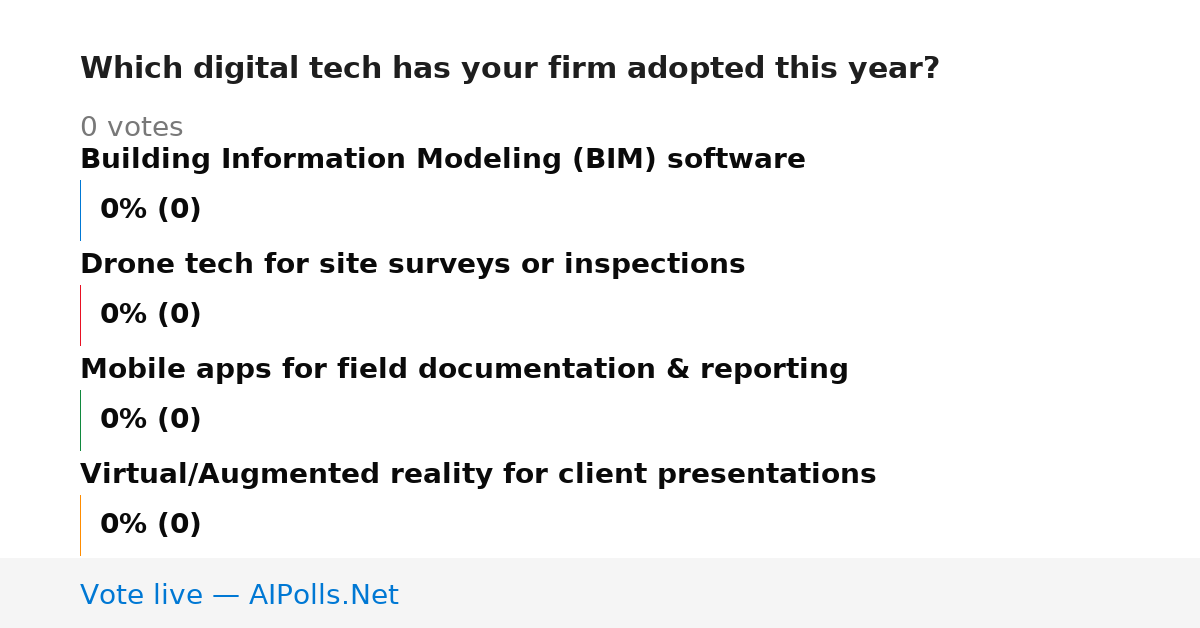 Which digital tech has your firm adopted this year?

0 votes

Building Information Modeling (BIM) software

0% (0)

Drone tech for site surveys or inspections

0% (0)

Mobile apps for field documentation & reporting

0% (0)

Virtual/Augmented reality for client presentations

0% (0)

Vote live — AIPolls.Net